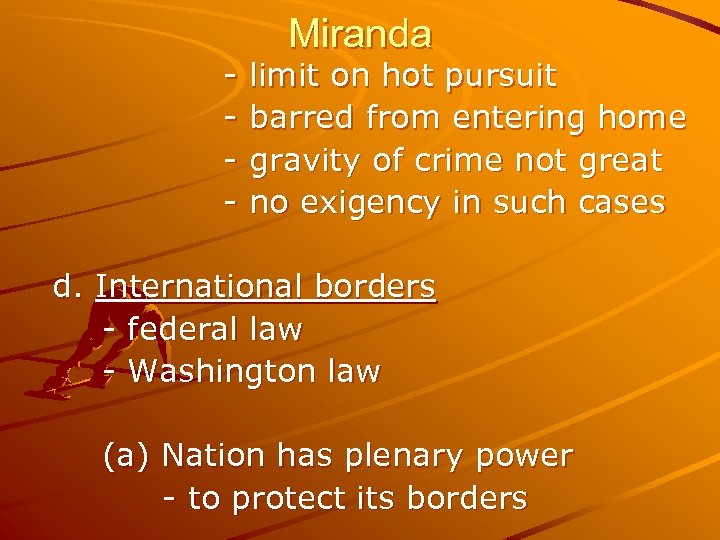 Miranda

- limit on hot pursuit
- barred from entering home
- gravity of crime not great
- no exigency in such cases

d. International borders
- federal law
- Washington law

(a) Nation has plenary power
- to protect its borders